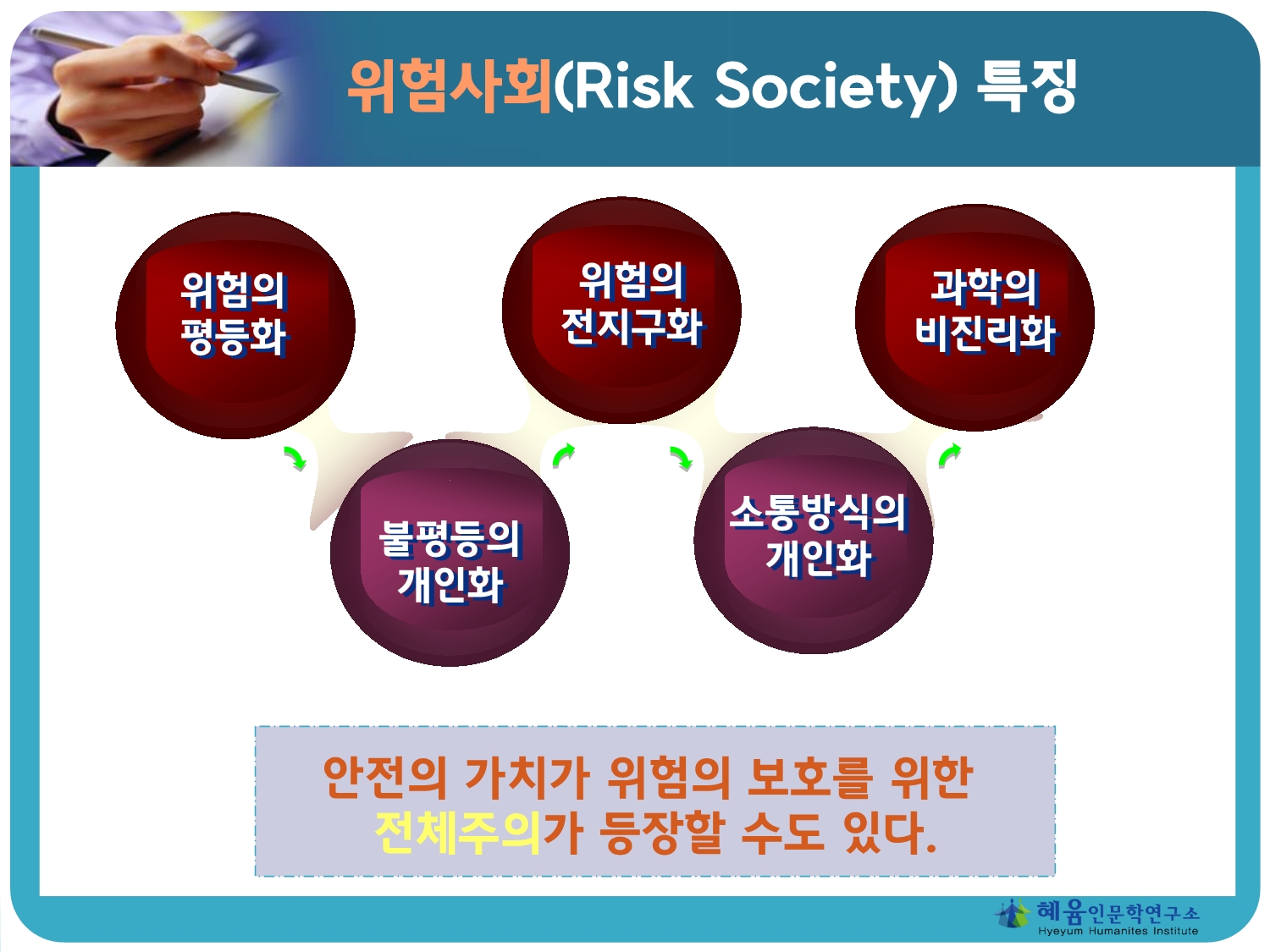 위험사회(Risk Society) 특징

위험의 평등화

불평등의 개인화

위험의 전지구화

소통방식의 개인화

과학의 비진리화

안전의 가치가 위험의 보호를 위한 전체주의가 등장할 수도 있다.

혜윰인문학연구소
Hyeyum Humanites Institute